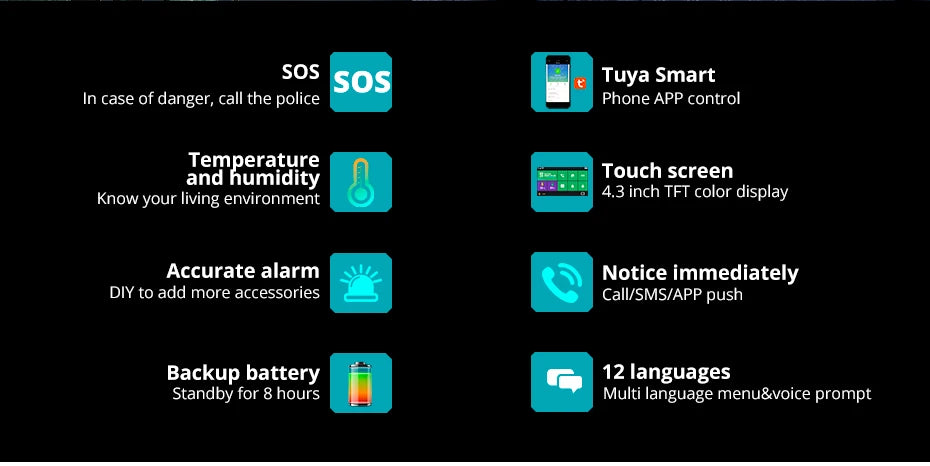 SOS
In case of danger, call the police

SOS

Temperature and humidity
Know your living environment

Accurate alarm
DIY to add more accessories

Backup battery
Standby for 8 hours

Tuya Smart
Phone APP control

Touch screen
4.3 inch TFT color display

Notice immediately
Call/SMS/APP push

12 languages
Multi language menu&voice prompt